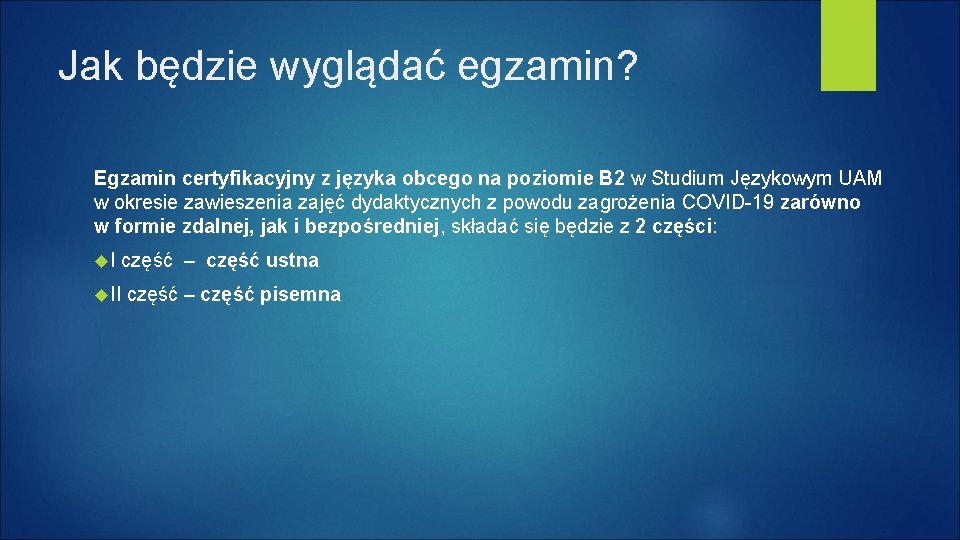 Jak będzie wyglądać egzamin?

Egzamin certyfikacyjny z języka obcego na poziomie B2 w Studium Językowym UAM w okresie zawieszenia zajęć dydaktycznych z powodu zagrożenia COVID-19 zarówno w formie zdalnej, jak i bezpośredniej, składać się będzie z 2 części:

I część – część ustna

II część – część pisemna